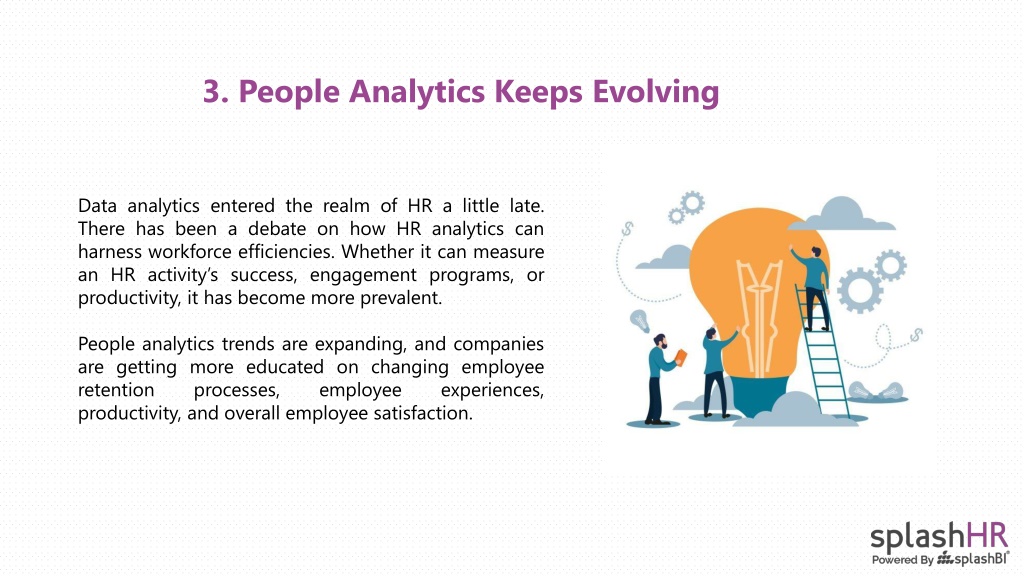 3. People Analytics Keeps Evolving

Data analytics entered the realm of HR a little late. There has been a debate on how HR analytics can harness workforce efficiencies. Whether it can measure an HR activity's success, engagement programs, or productivity, it has become more prevalent.

People analytics trends are expanding, and companies are getting more educated on changing employee retention processes, employee experiences, productivity, and overall employee satisfaction.

splashHR
Powered By splashBI®